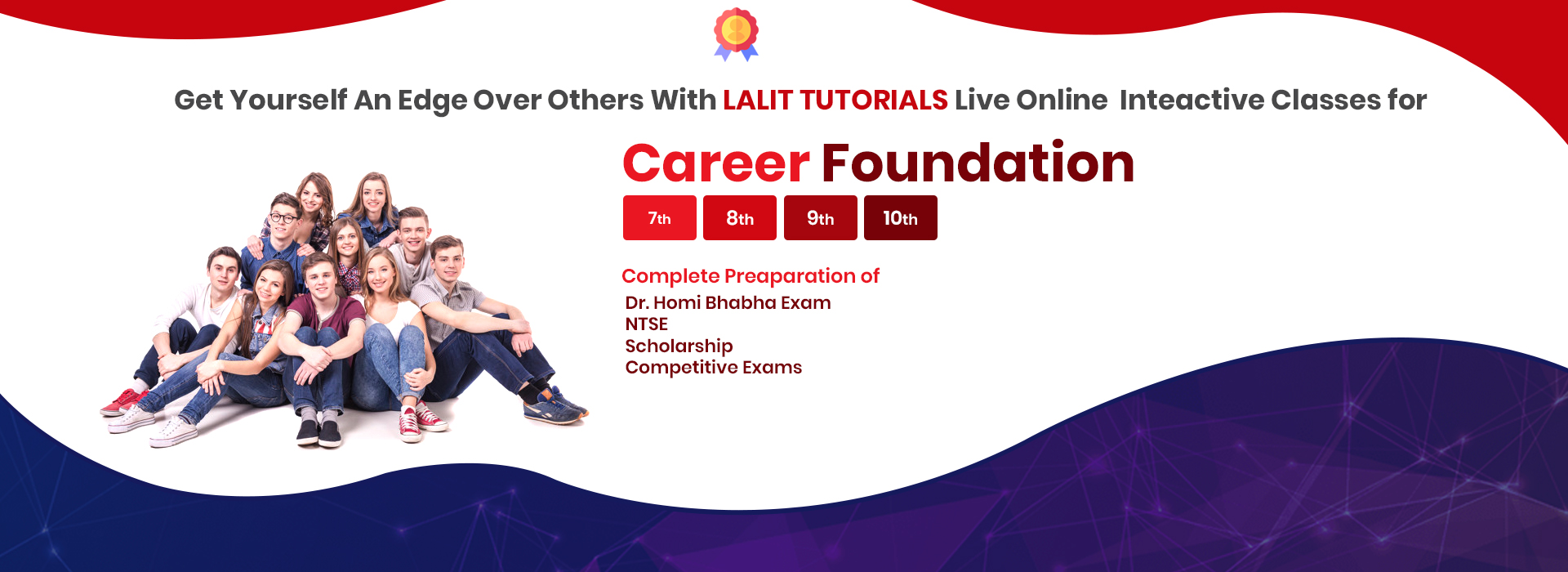 Get Yourself An Edge Over Others With LALIT TUTORIALS Live Online Inteactive Classes for

Career Foundation

7th 8th 9th 10th

Complete Preaparation of
Dr. Homi Bhabha Exam
NTSE
Scholarship
Competitive Exams